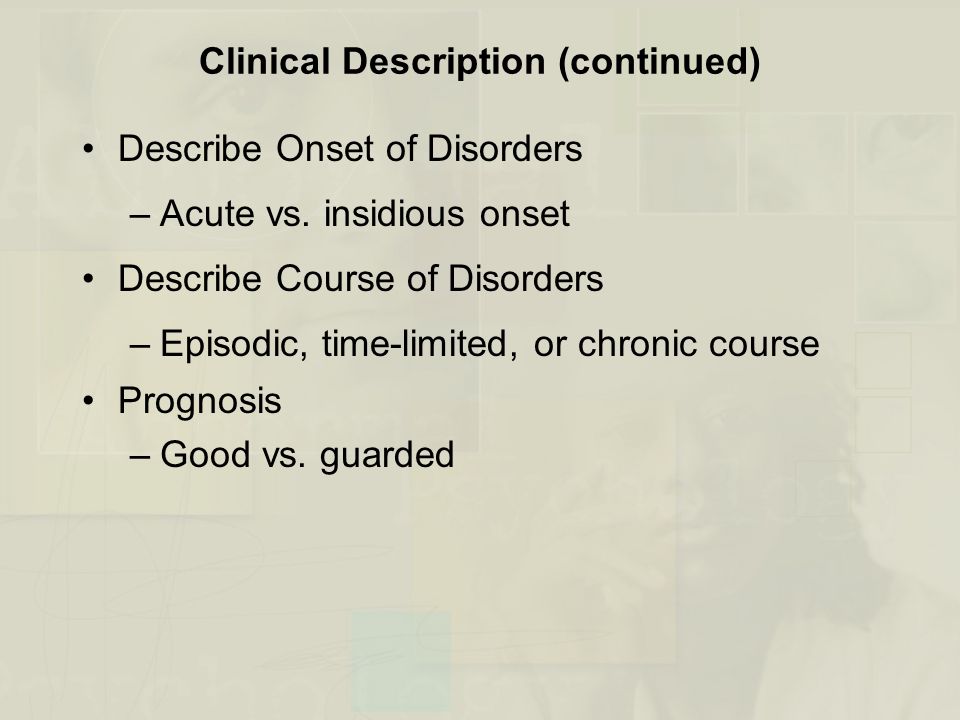 Clinical Description (continued)

• Describe Onset of Disorders

– Acute vs. insidious onset

• Describe Course of Disorders

– Episodic, time-limited, or chronic course

• Prognosis

– Good vs. guarded